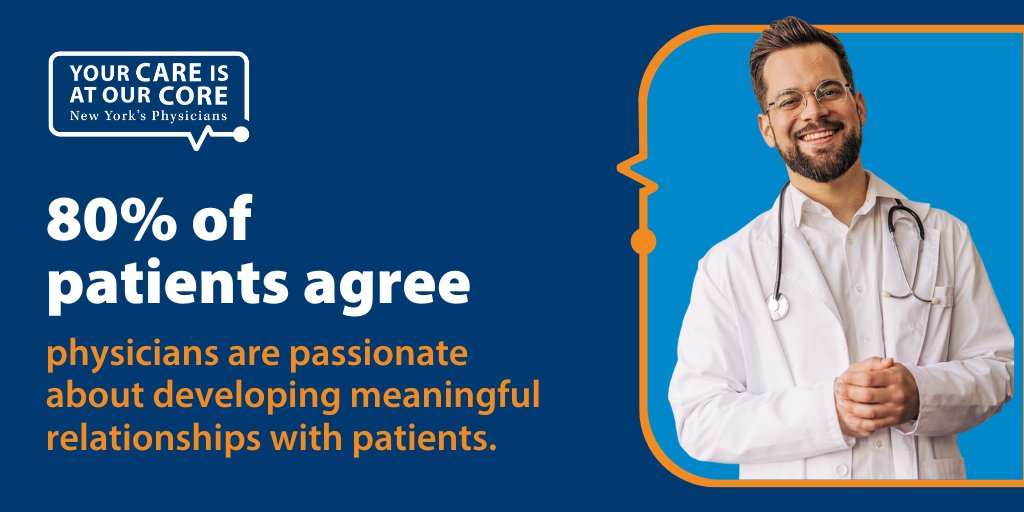 YOUR CARE IS AT OUR CORE
New York's Physicians

80% of patients agree

physicians are passionate about developing meaningful relationships with patients.